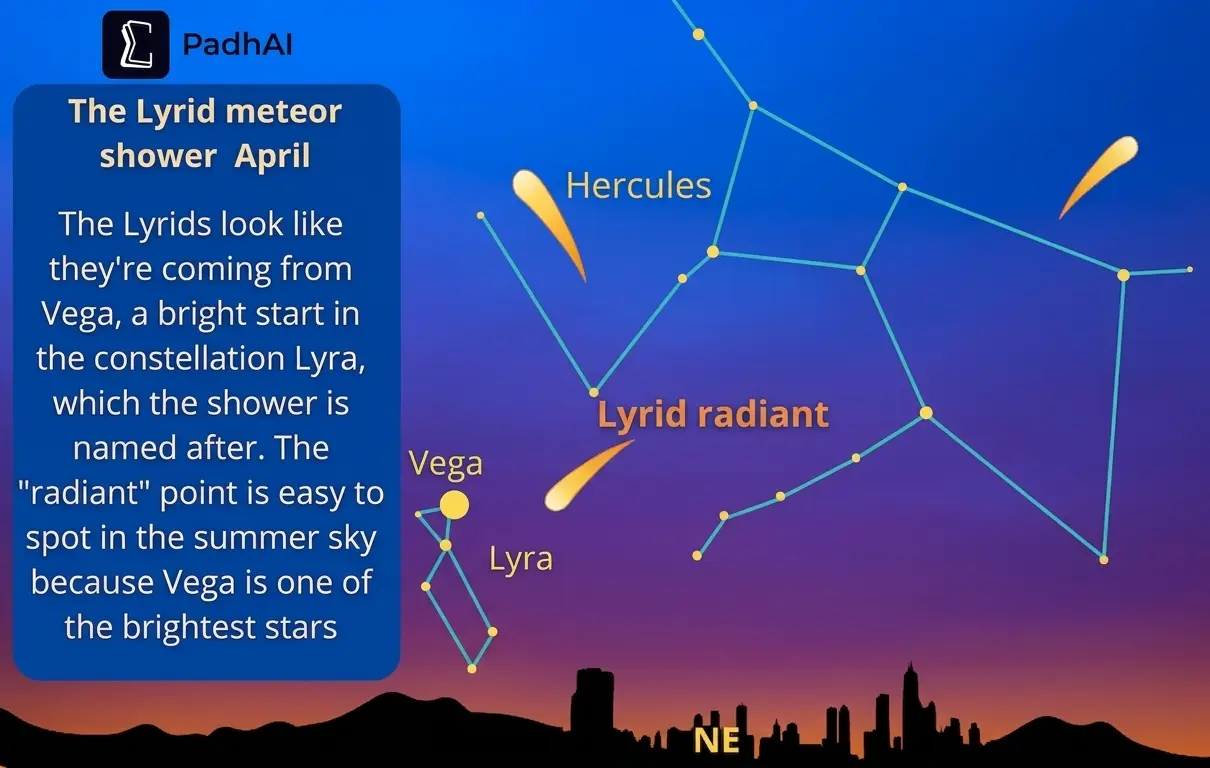 PadhAI

The Lyrid meteor shower April

The Lyrids look like they're coming from Vega, a bright start in the constellation Lyra, which the shower is named after. The "radiant" point is easy to spot in the summer sky because Vega is one of the brightest stars

Hercules

Lyrid radiant

Vega

Lyra

NE